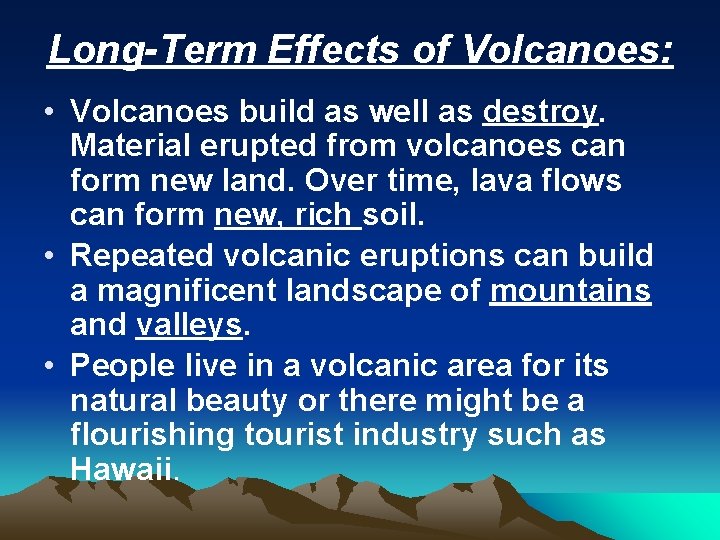 Long-Term Effects of Volcanoes:

• Volcanoes build as well as destroy. Material erupted from volcanoes can form new land. Over time, lava flows can form new, rich soil.

• Repeated volcanic eruptions can build a magnificent landscape of mountains and valleys.

• People live in a volcanic area for its natural beauty or there might be a flourishing tourist industry such as Hawaii.